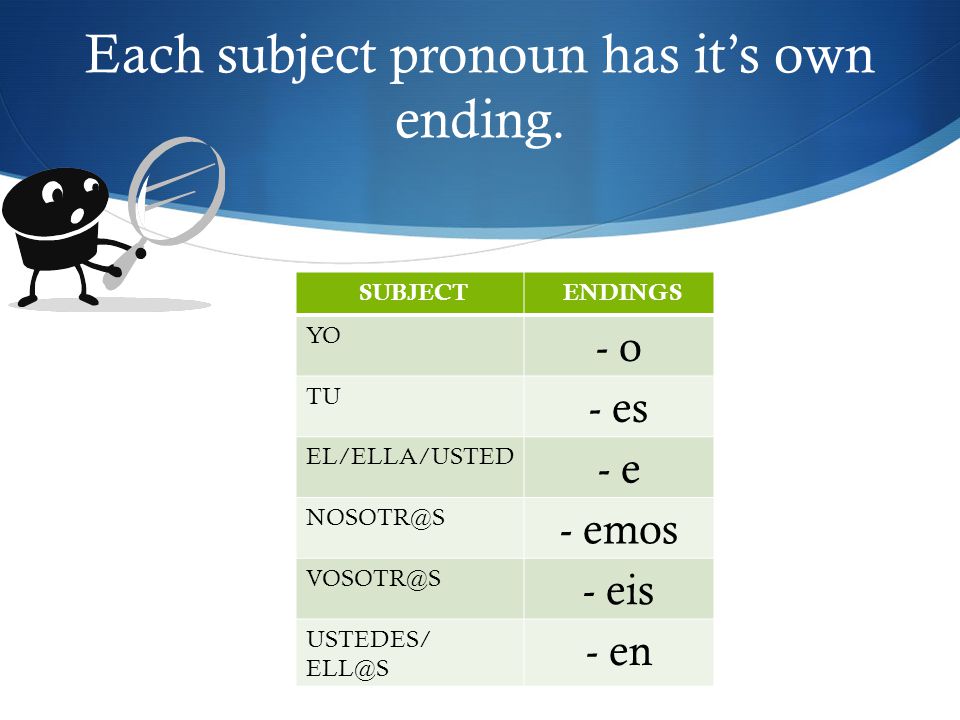 Each subject pronoun has it’s own ending.

| SUBJECT | ENDINGS |
|---|---|
| YO | - o |
| TU | - es |
| EL/ELLA/USTED | - e |
| NOSOTR@S | - emos |
| VOSOTR@S | - eis |
| USTEDES/ ELL@S | - en |